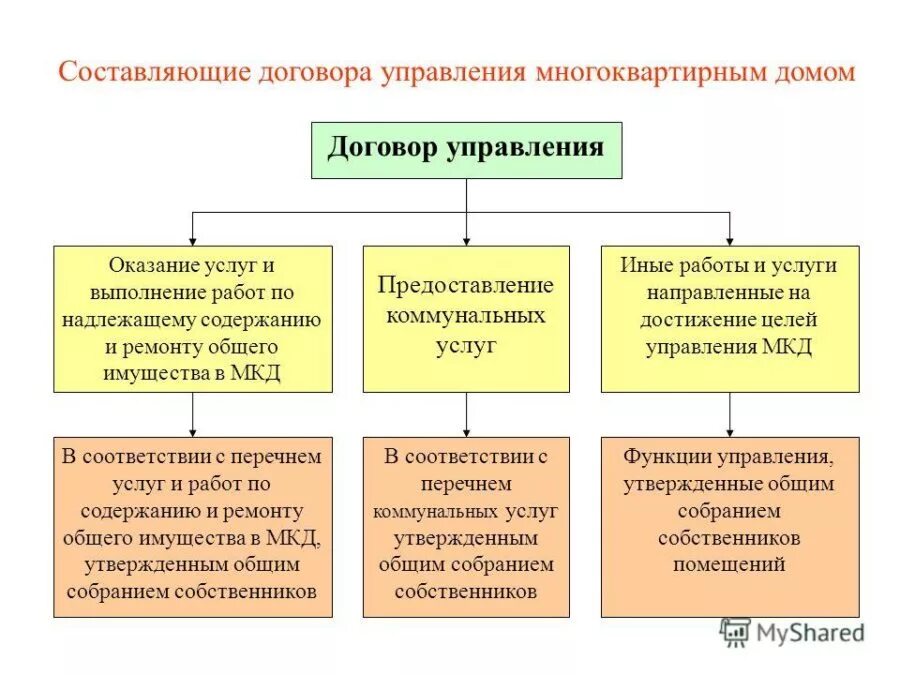 Составляющие договора управления многоквартирным домом

Договор управления

Оказание услуг и выполнение работ по надлежащему содержанию и ремонту общего имущества в МКД

Предоставление коммунальных услуг

Иные работы и услуги направленные на достижение целей управления МКД

В соответствии с перечнем услуг и работ по содержанию и ремонту общего имущества в МКД, утвержденным общим собранием собственников

В соответствии с перечнем коммунальных услуг утвержденным общим собранием собственников

Функции управления, утвержденные общим собранием собственников помещений

MyShared